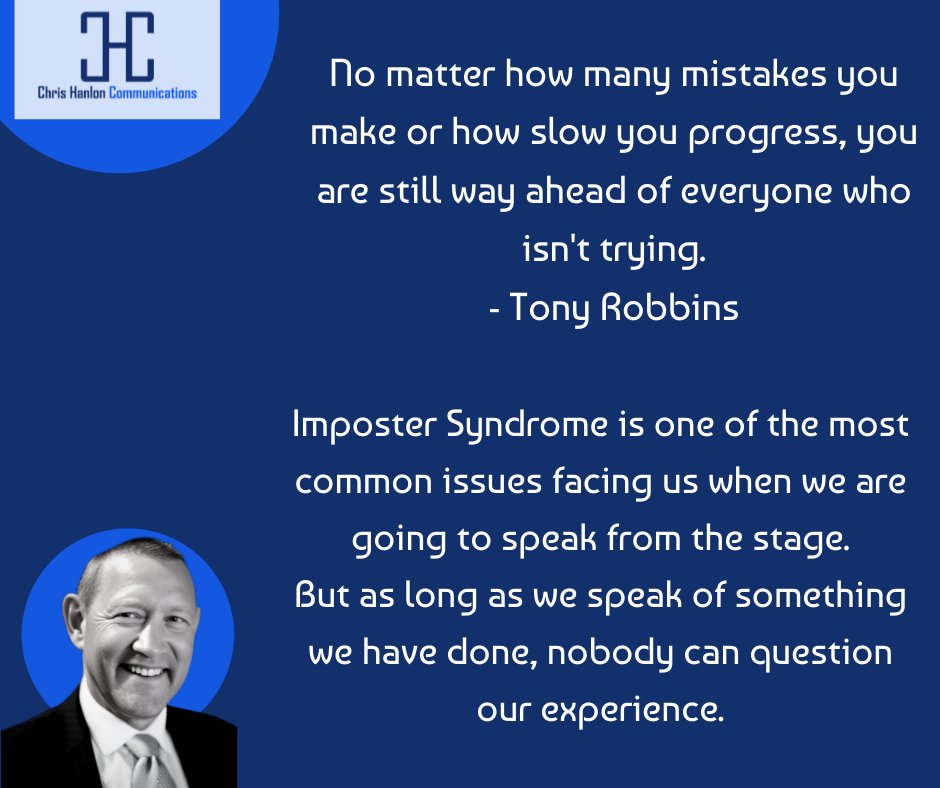 CHC
Chris Hanlon Communications

No matter how many mistakes you make or how slow you progress, you are still way ahead of everyone who isn't trying.
- Tony Robbins

Imposter Syndrome is one of the most common issues facing us when we are going to speak from the stage.
But as long as we speak of something we have done, nobody can question our experience.